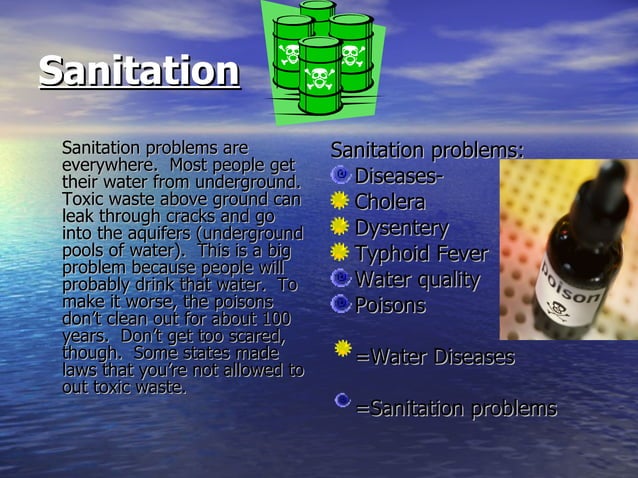 Sanitation

Sanitation problems are everywhere. Most people get their water from underground. Toxic waste above ground can leak through cracks and go into the aquifers (underground pools of water). This is a big problem because people will probably drink that water. To make it worse, the poisons don't clean out for about 100 years. Don't get too scared, though. Some states made laws that you're not allowed to out toxic waste.

Sanitation problems:
Diseases-
Cholera
Dysentery
Typhoid Fever
Water quality
Poisons

=Water Diseases

=Sanitation problems

poison